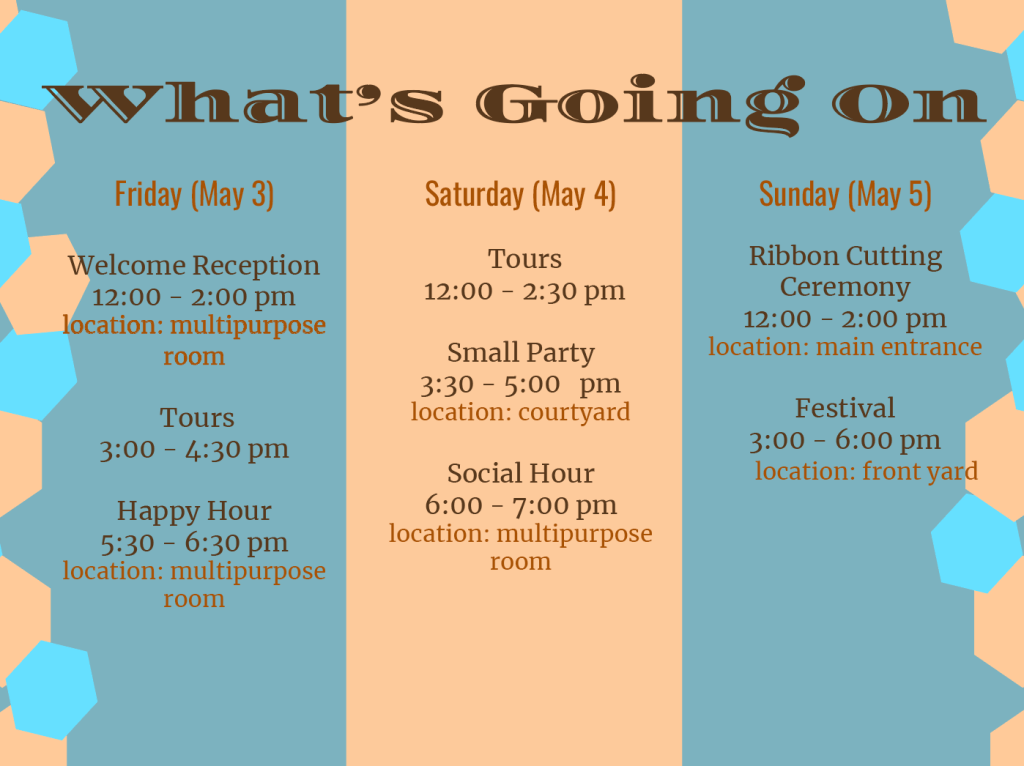 What's Going On

Friday (May 3)

Welcome Reception
12:00 - 2:00 pm
location: multipurpose room

Tours
3:00 - 4:30 pm

Happy Hour
5:30 - 6:30 pm
location: multipurpose room

Saturday (May 4)

Tours
12:00 - 2:30 pm

Small Party
3:30 - 5:00 pm
location: courtyard

Social Hour
6:00 - 7:00 pm
location: multipurpose room

Sunday (May 5)

Ribbon Cutting Ceremony
12:00 - 2:00 pm
location: main entrance

Festival
3:00 - 6:00 pm
location: front yard